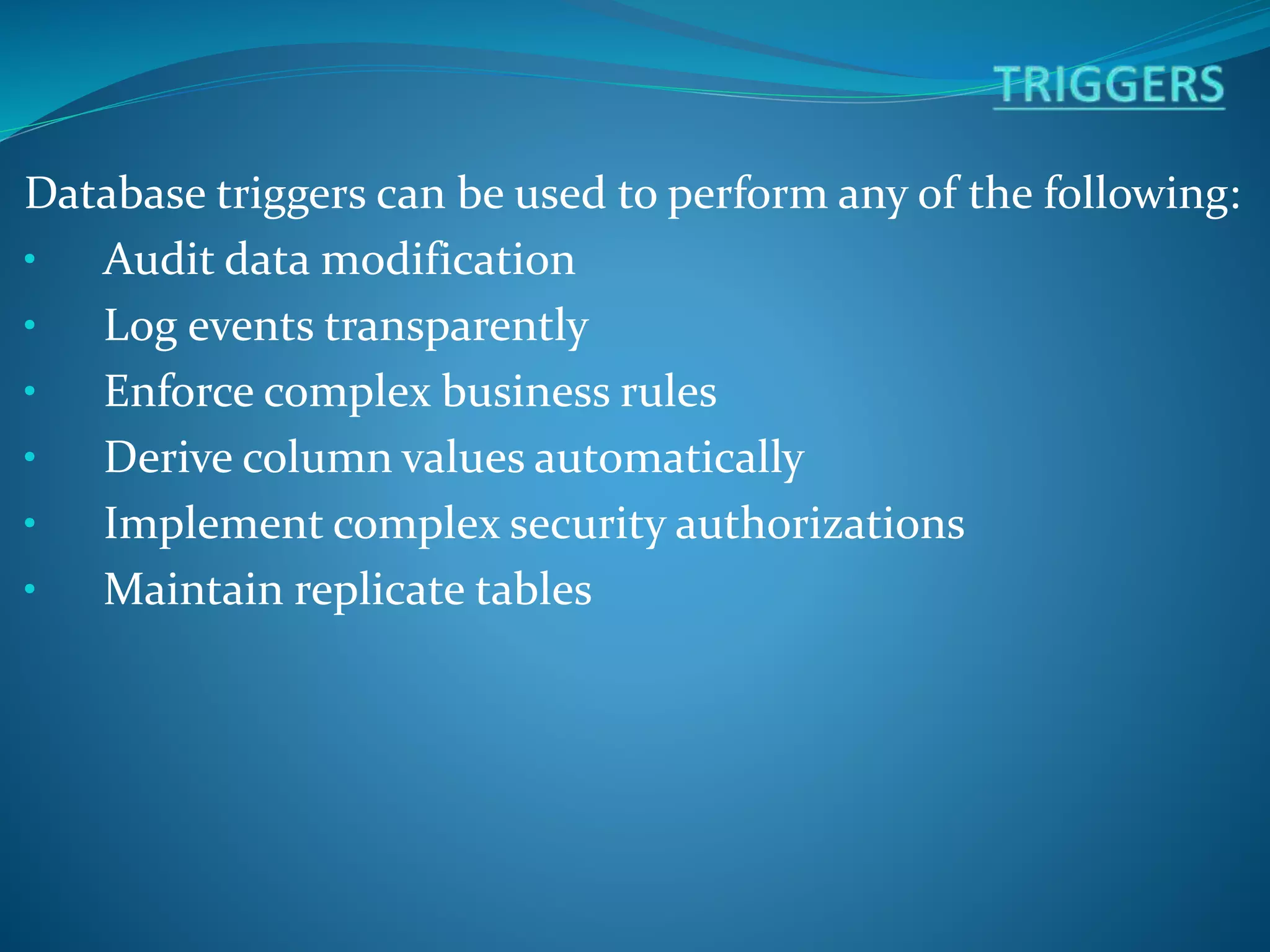 TRIGGERS

Database triggers can be used to perform any of the following:

• Audit data modification
• Log events transparently
• Enforce complex business rules
• Derive column values automatically
• Implement complex security authorizations
• Maintain replicate tables